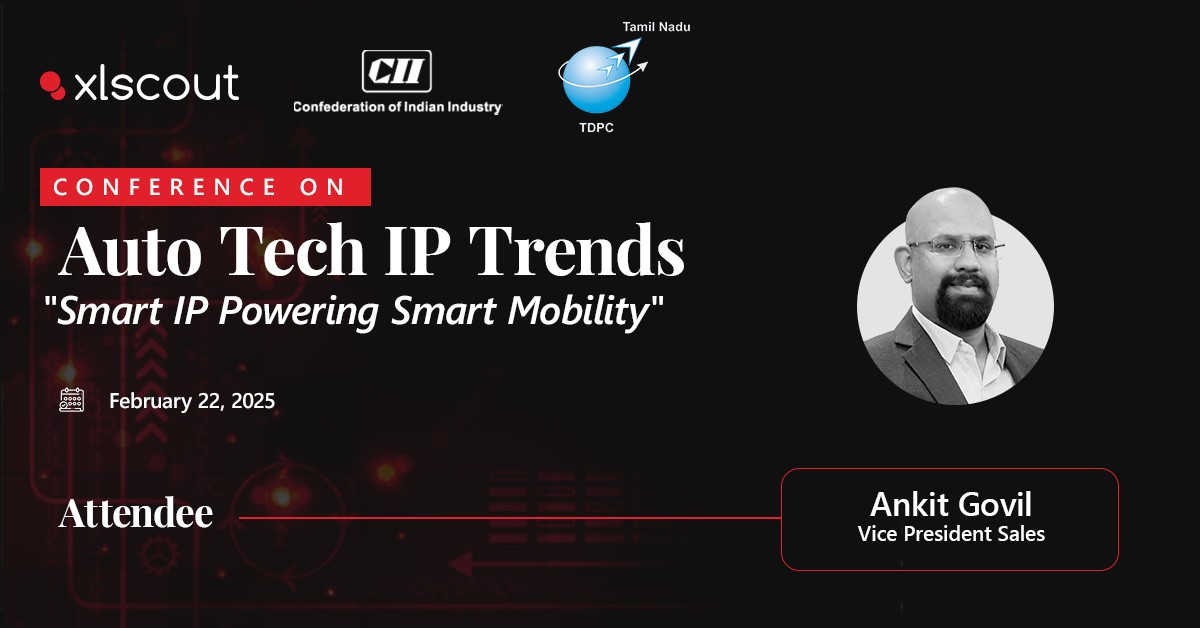 xlscout

CII
Confederation of Indian Industry

Tamil Nadu
TDPC

CONFERENCE ON
Auto Tech IP Trends
"Smart IP Powering Smart Mobility"

February 22, 2025

Attendee

Ankit Govil
Vice President Sales